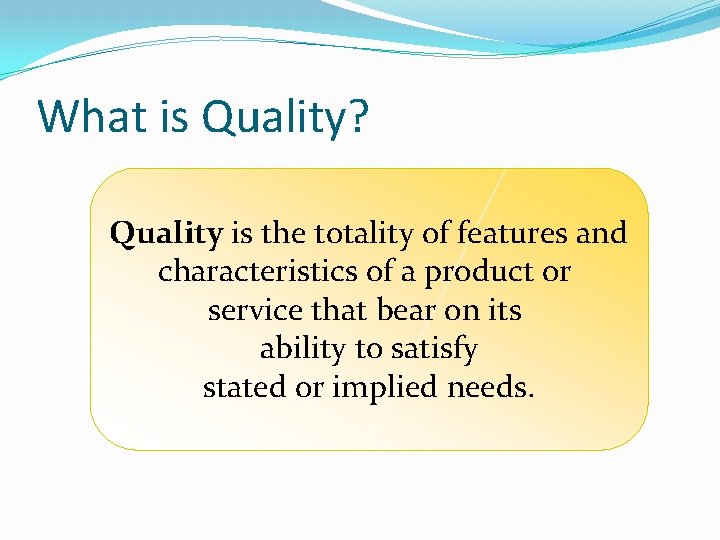 What is Quality?

Quality is the totality of features and characteristics of a product or service that bear on its ability to satisfy stated or implied needs.